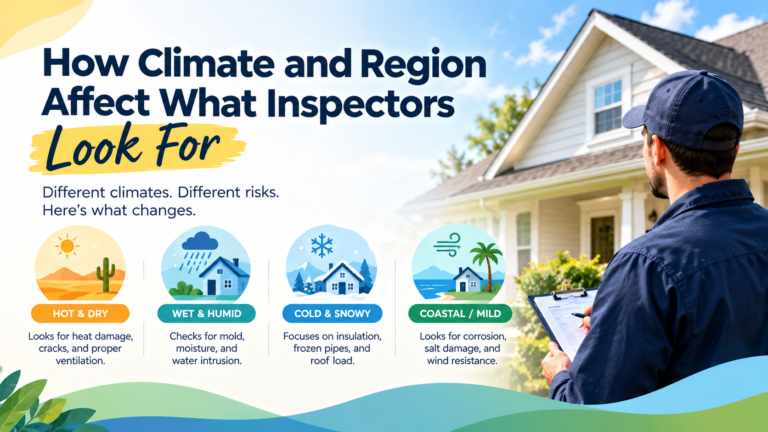 How Climate and Region Affect What Inspectors Look For

Different climates. Different risks. Here's what changes.

HOT & DRY
Looks for heat damage, cracks, and proper ventilation.

WET & HUMID
Checks for mold, moisture, and water intrusion.

COLD & SNOWY
Focuses on insulation, frozen pipes, and roof load.

COASTAL / MILD
Looks for corrosion, salt damage, and wind resistance.